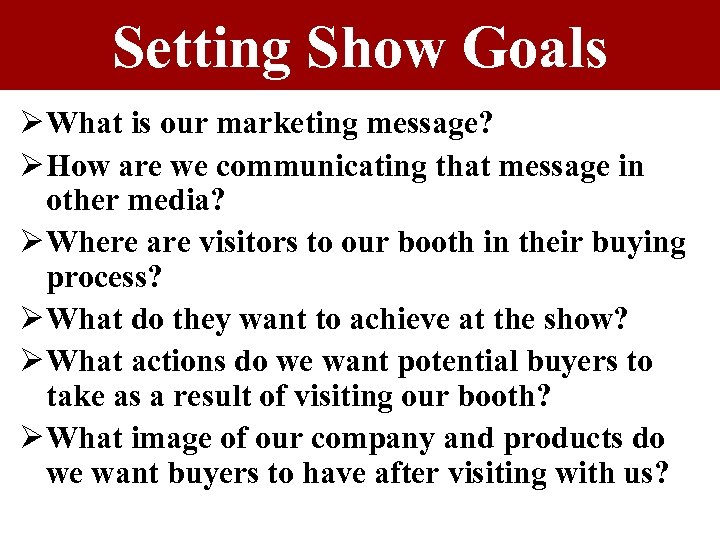 Setting Show Goals

➢ What is our marketing message?

➢ How are we communicating that message in other media?

➢ Where are visitors to our booth in their buying process?

➢ What do they want to achieve at the show?

➢ What actions do we want potential buyers to take as a result of visiting our booth?

➢ What image of our company and products do we want buyers to have after visiting with us?